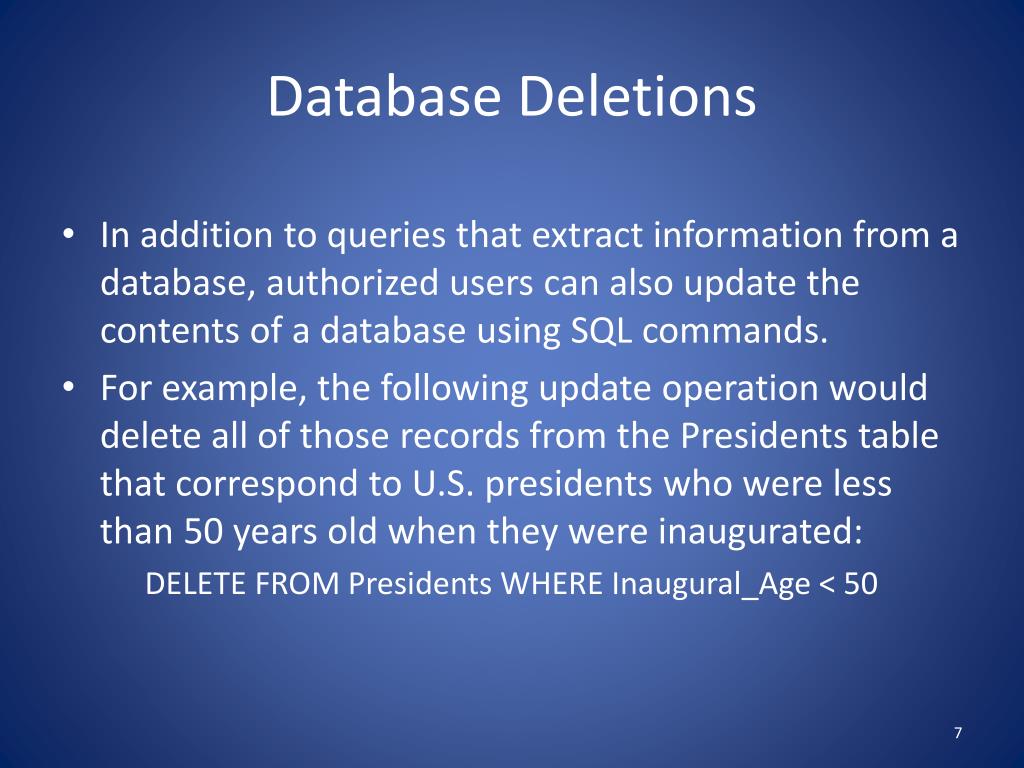 Database Deletions

• In addition to queries that extract information from a database, authorized users can also update the contents of a database using SQL commands.

• For example, the following update operation would delete all of those records from the Presidents table that correspond to U.S. presidents who were less than 50 years old when they were inaugurated:

DELETE FROM Presidents WHERE Inaugural_Age < 50

7